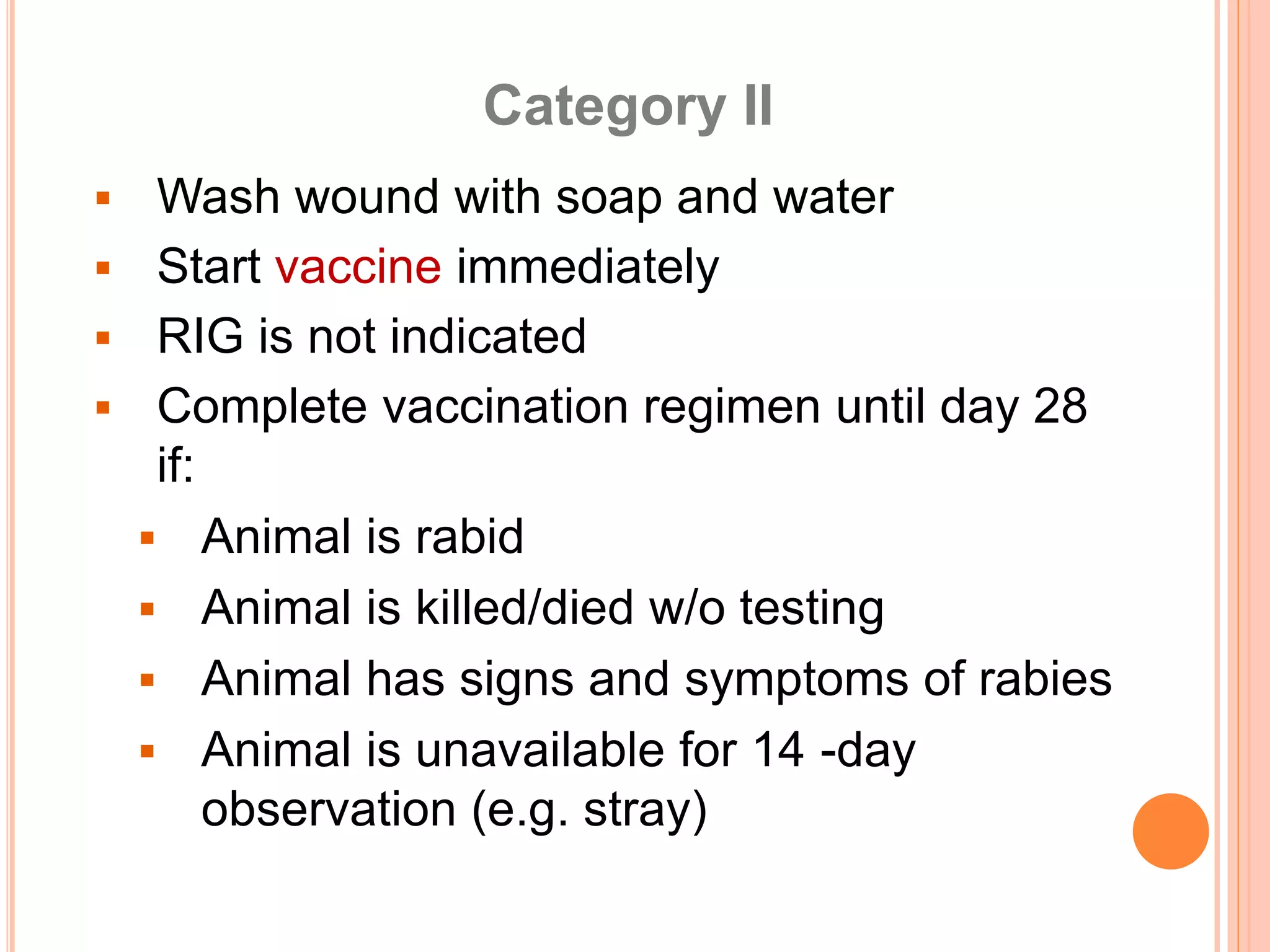 Category II

▪ Wash wound with soap and water
▪ Start vaccine immediately
▪ RIG is not indicated
▪ Complete vaccination regimen until day 28 if:
  ▪ Animal is rabid
  ▪ Animal is killed/died w/o testing
  ▪ Animal has signs and symptoms of rabies
  ▪ Animal is unavailable for 14 -day observation (e.g. stray)